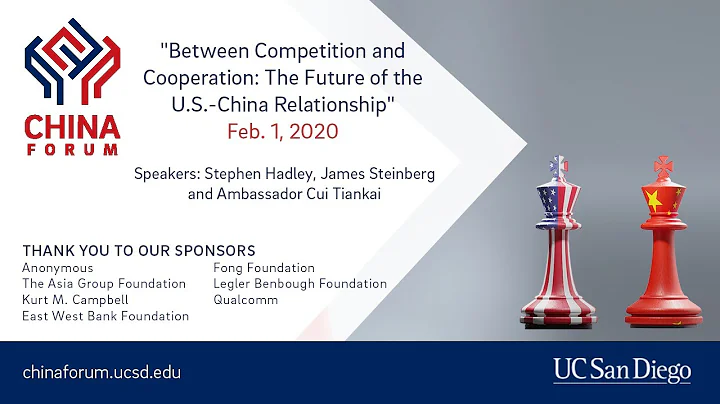 CHINA FORUM

"Between Competition and Cooperation: The Future of the U.S.-China Relationship"
Feb. 1, 2020

Speakers: Stephen Hadley, James Steinberg and Ambassador Cui Tiankai

THANK YOU TO OUR SPONSORS
Anonymous
The Asia Group Foundation
Kurt M. Campbell
East West Bank Foundation

Fong Foundation
Legler Benbough Foundation
Qualcomm

chinaforum.ucsd.edu

UC San Diego